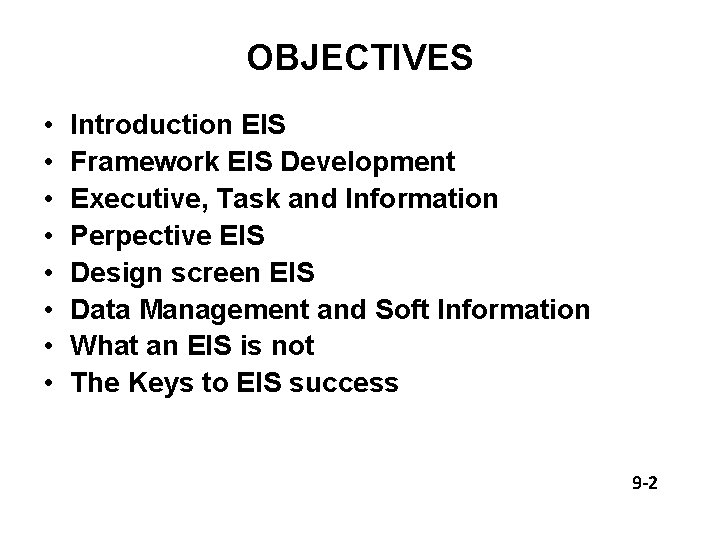 OBJECTIVES

• Introduction EIS
• Framework EIS Development
• Executive, Task and Information
• Perpective EIS
• Design screen EIS
• Data Management and Soft Information
• What an EIS is not
• The Keys to EIS success

9-2